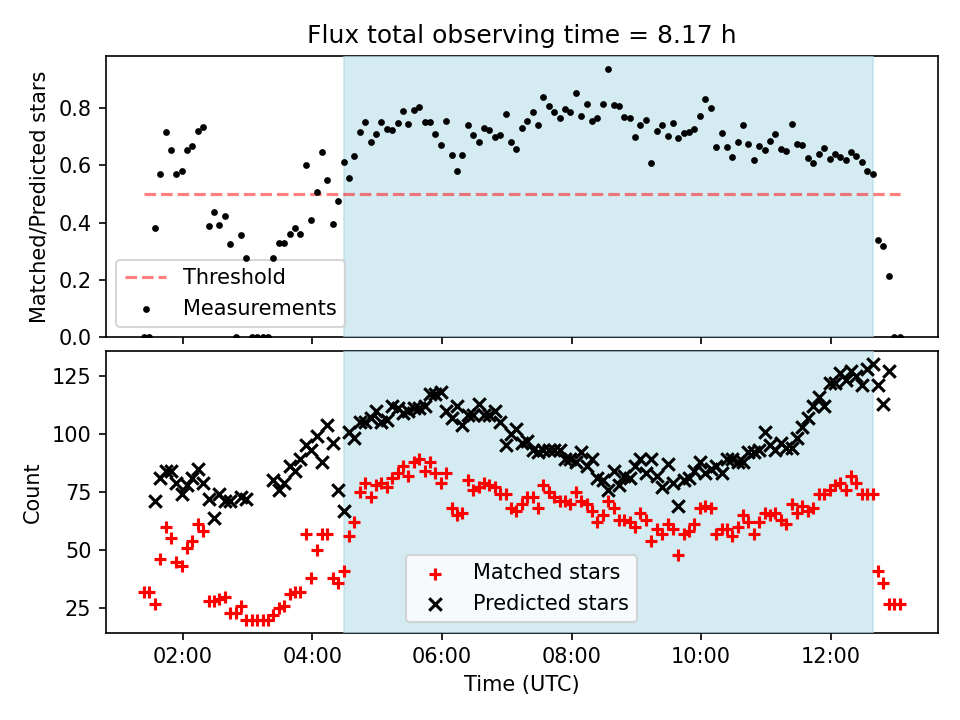 Flux total observing time = 8.17 h

Matched/Predicted stars

0.8
0.6
0.4
0.2
0.0

Threshold
Measurements

Count

125
100
75
50
25

Matched stars
Predicted stars

02:00
04:00
06:00
08:00
10:00
12:00

Time (UTC)